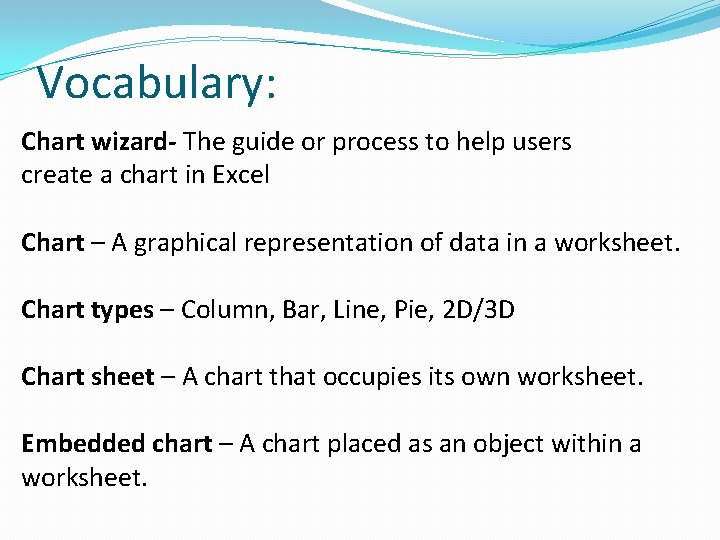 Vocabulary:

Chart wizard- The guide or process to help users create a chart in Excel

Chart – A graphical representation of data in a worksheet.

Chart types – Column, Bar, Line, Pie, 2D/3D

Chart sheet – A chart that occupies its own worksheet.

Embedded chart – A chart placed as an object within a worksheet.